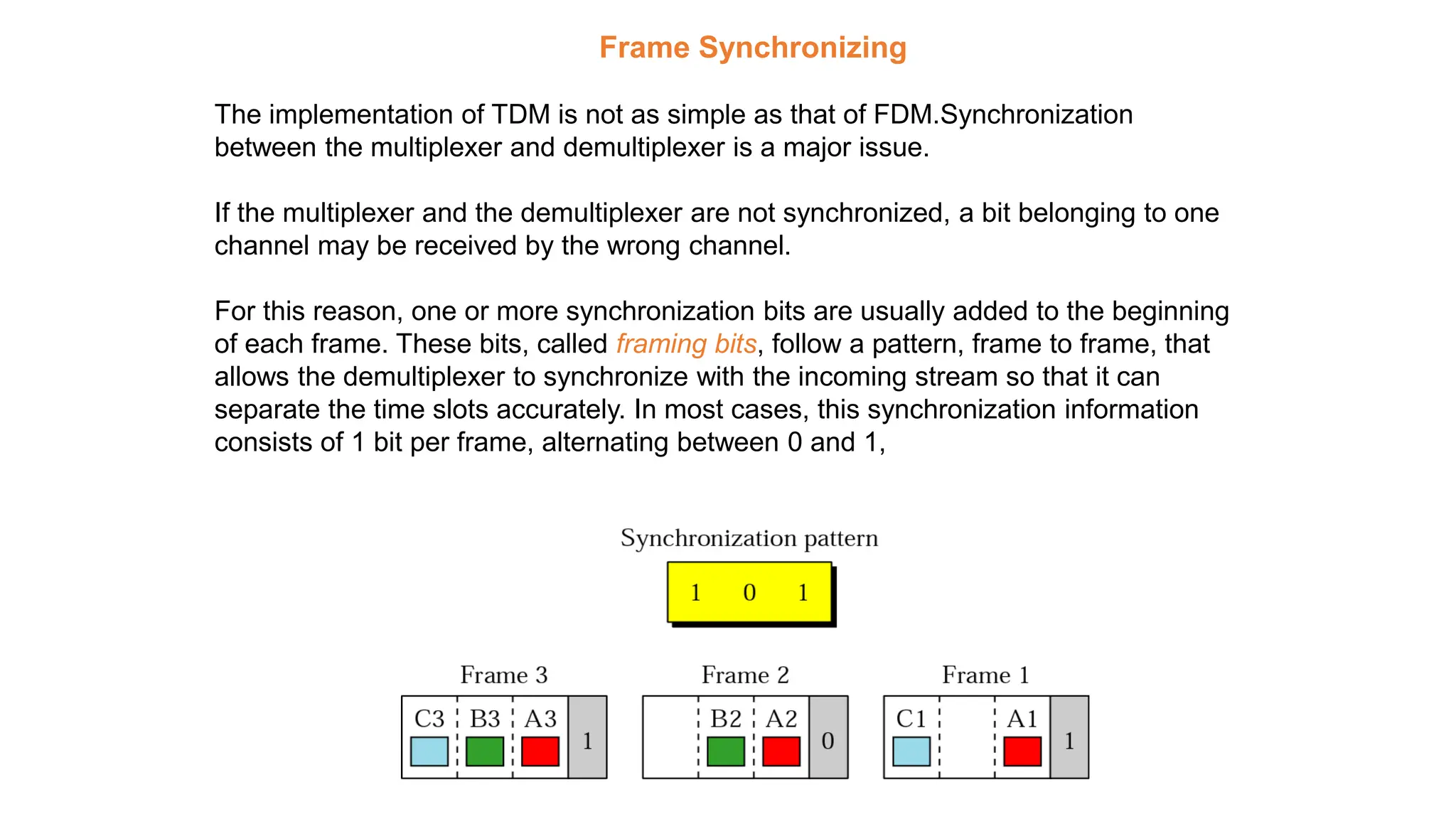 Frame Synchronizing

The implementation of TDM is not as simple as that of FDM.Synchronization between the multiplexer and demultiplexer is a major issue.

If the multiplexer and the demultiplexer are not synchronized, a bit belonging to one channel may be received by the wrong channel.

For this reason, one or more synchronization bits are usually added to the beginning of each frame. These bits, called framing bits, follow a pattern, frame to frame, that allows the demultiplexer to synchronize with the incoming stream so that it can separate the time slots accurately. In most cases, this synchronization information consists of 1 bit per frame, alternating between 0 and 1,

Synchronization pattern

1 0 1

Frame 3

C3 B3 A3 1

Frame 2

B2 A2 0

Frame 1

C1 A1 1